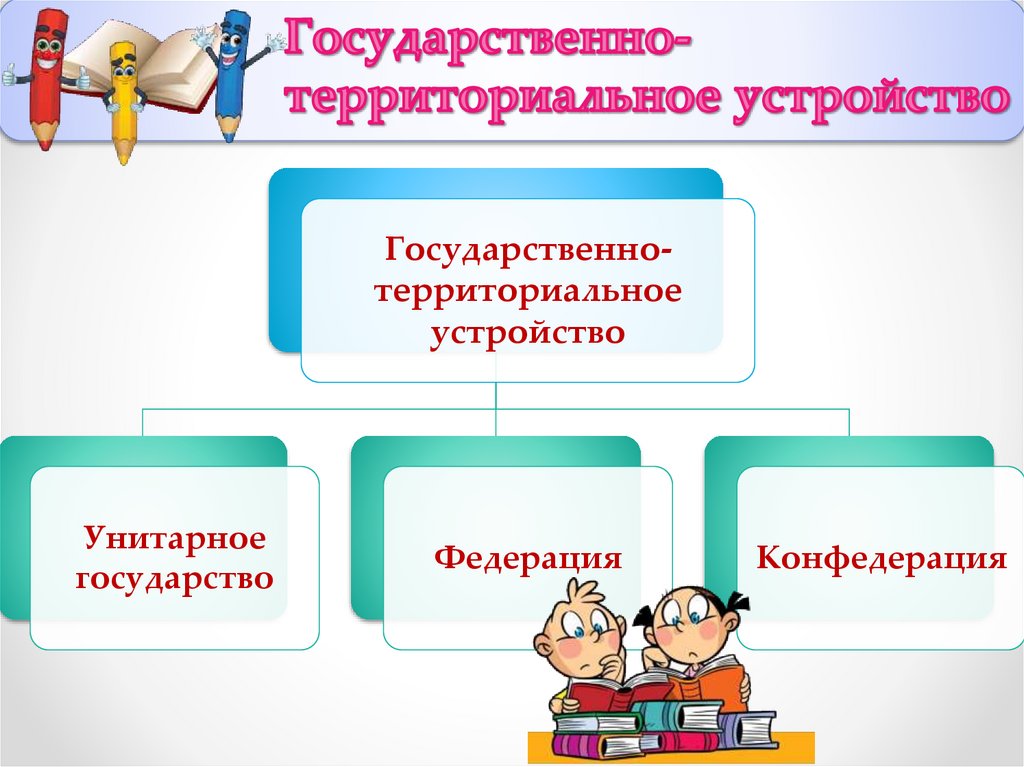 Государственно-территориальное устройство

Государственно-территориальное устройство

Унитарное государство

Федерация

Конфедерация